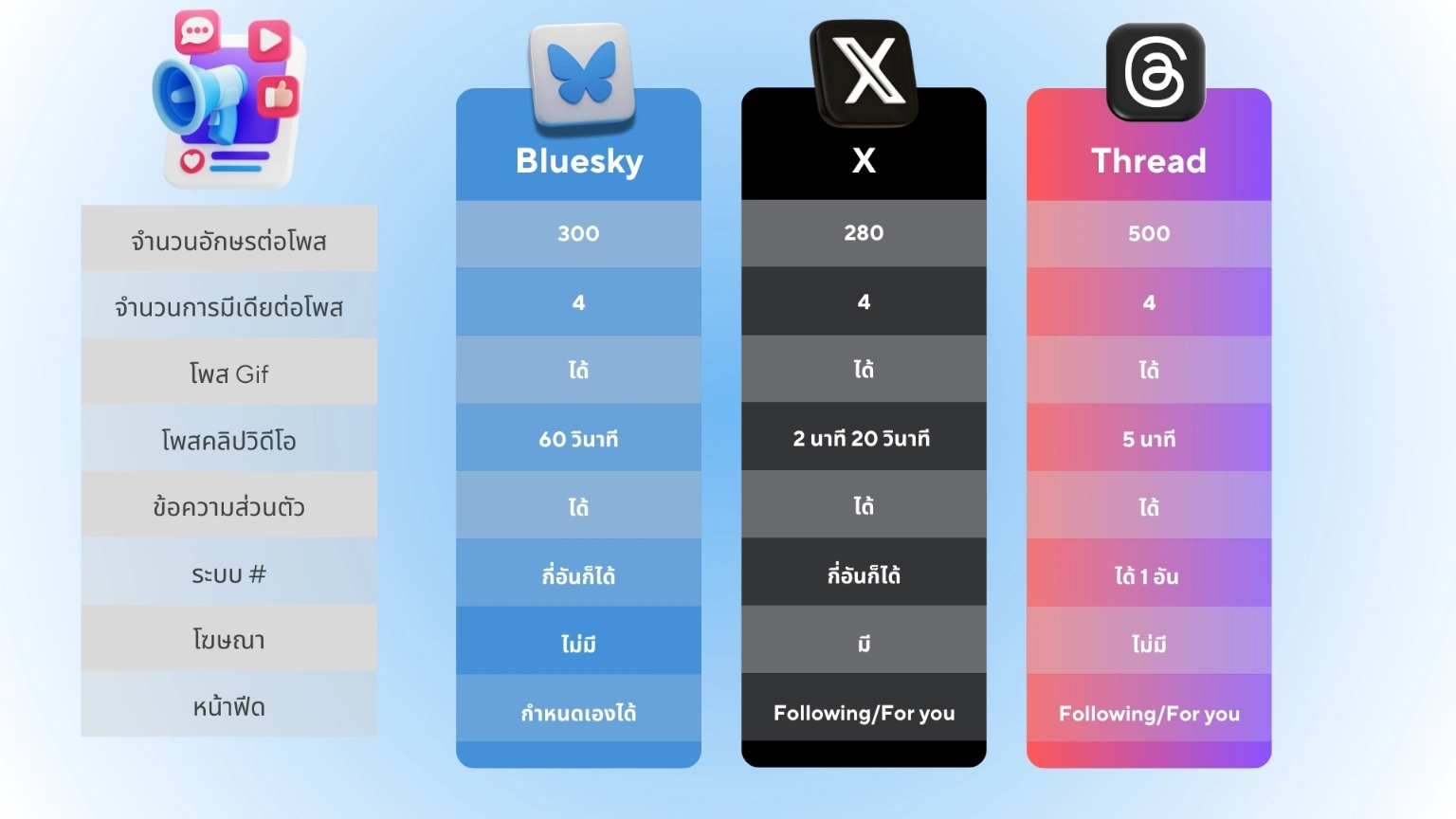 | | Bluesky | X | Thread |
|---|---|---|---|
| จำนวนอักษรต่อโพส | 300 | 280 | 500 |
| จำนวนการมีเดียต่อโพส | 4 | 4 | 4 |
| โพส Gif | ได้ | ได้ | ได้ |
| โพสคลิปวิดีโอ | 60 วินาที | 2 นาที 20 วินาที | 5 นาที |
| ข้อความส่วนตัว | ได้ | ได้ | ได้ |
| ระบบ # | กี่อันก็ได้ | กี่อันก็ได้ | ได้ 1 อัน |
| โฆษณา | ไม่มี | มี | ไม่มี |
| หน้าฟีด | กำหนดเองได้ | Following/For you | Following/For you |